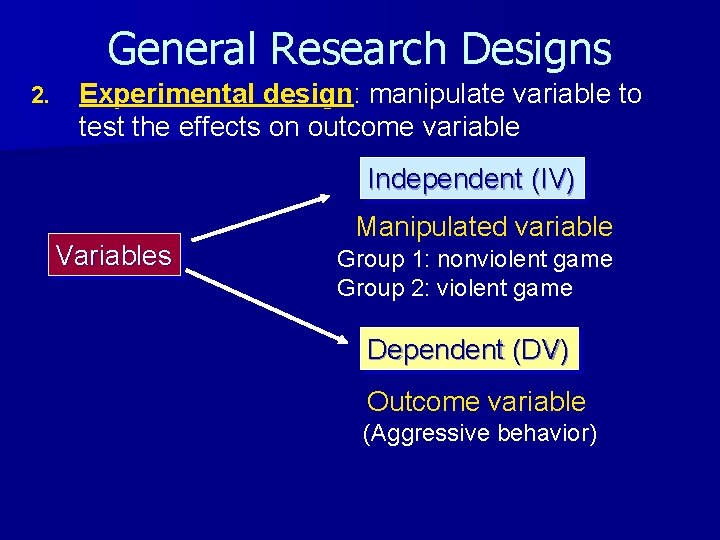 General Research Designs

2. Experimental design: manipulate variable to test the effects on outcome variable

Variables

Independent (IV)

Manipulated variable
Group 1: nonviolent game
Group 2: violent game

Dependent (DV)

Outcome variable
(Aggressive behavior)